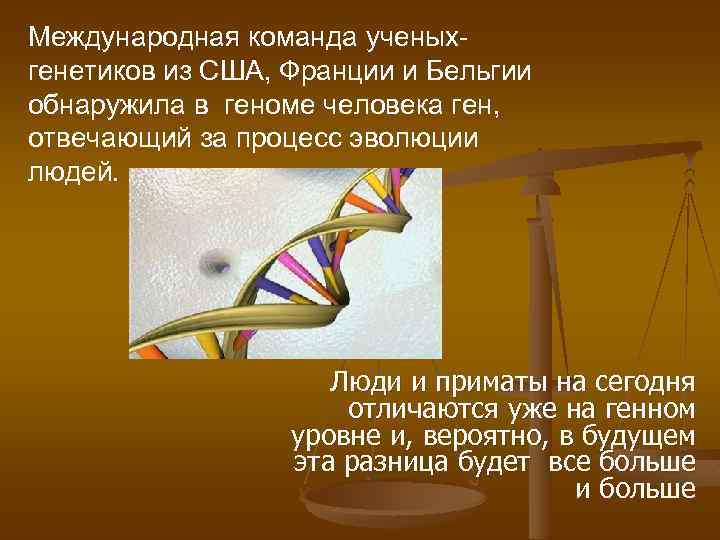 Международная команда ученых-генетиков из США, Франции и Бельгии обнаружила в геноме человека ген, отвечающий за процесс эволюции людей.

Люди и приматы на сегодня отличаются уже на генном уровне и, вероятно, в будущем эта разница будет все больше и больше